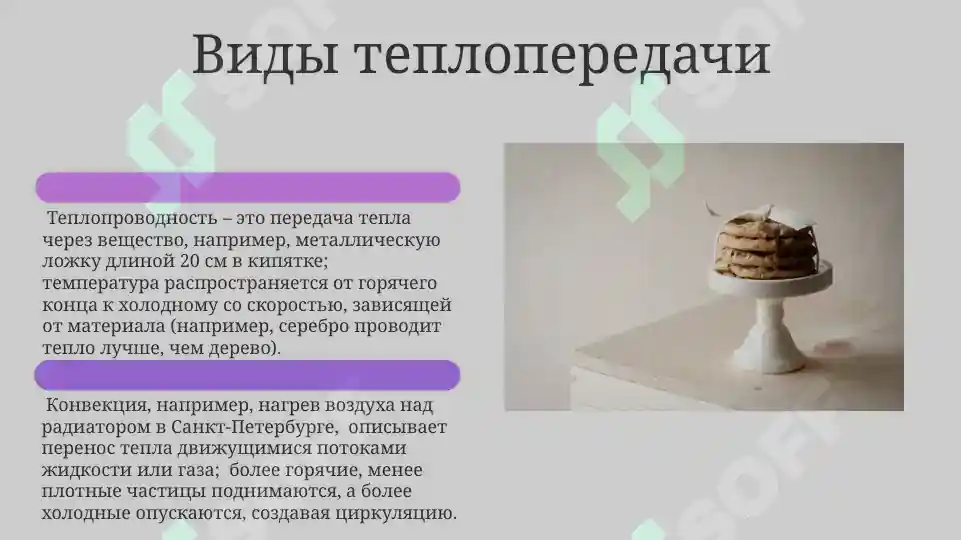 Виды теплопередачи

Теплопроводность – это передача тепла через вещество, например, металлическую ложку длиной 20 см в кипятке; температура распространяется от горячего конца к холодному со скоростью, зависящей от материала (например, серебро проводит тепло лучше, чем дерево).

Конвекция, например, нагрев воздуха над радиатором в Санкт-Петербурге, описывает перенос тепла движущимися потоками жидкости или газа; более горячие, менее плотные частицы поднимаются, а более холодные опускаются, создавая циркуляцию.